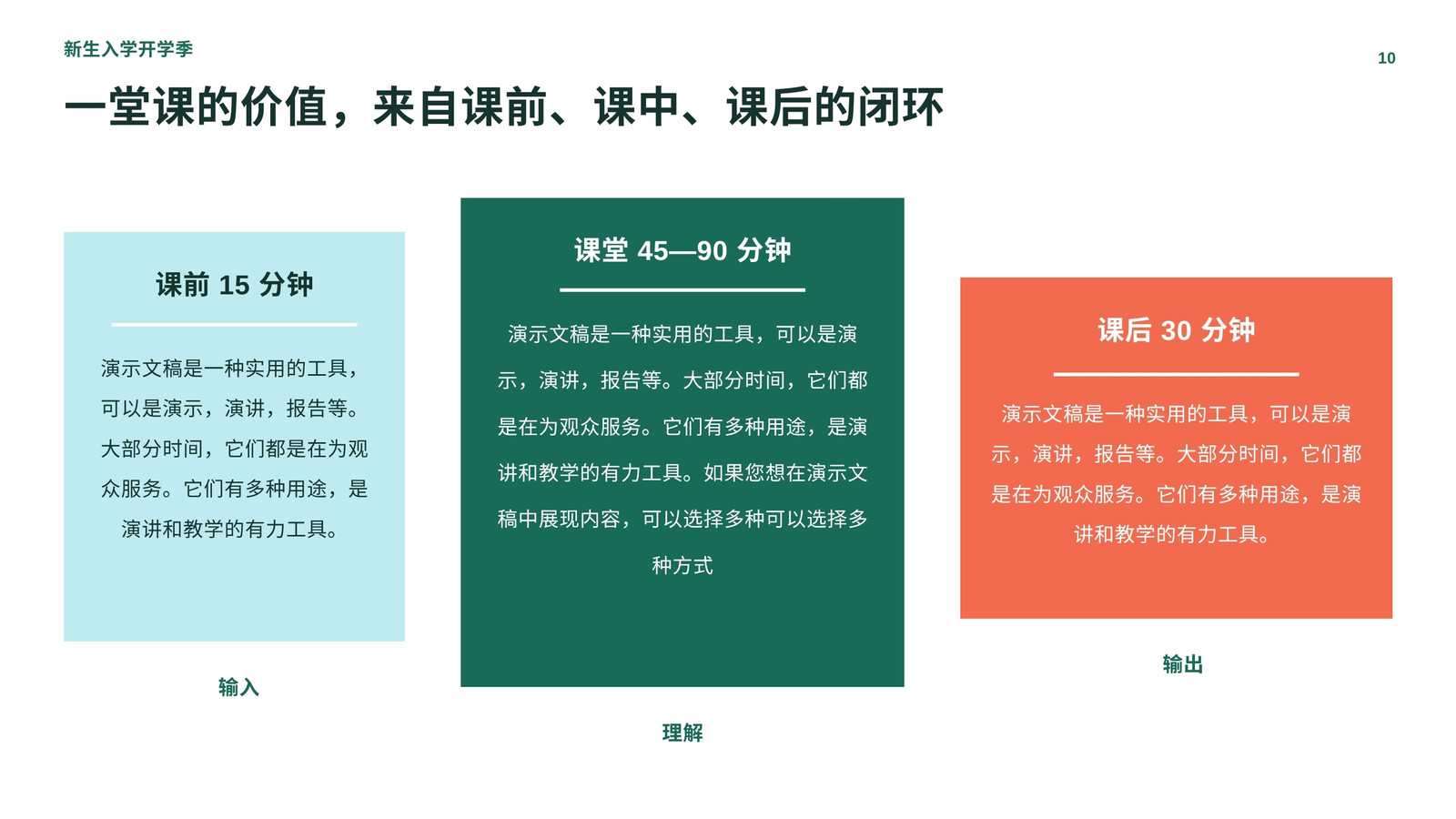 新生入学开学季

10

一堂课的价值，来自课前、课中、课后的闭环

课前 15 分钟

演示文稿是一种实用的工具，可以是演示，演讲，报告等。大部分时间，它们都是在为观众服务。它们有多种用途，是演讲和教学的有力工具。

输入

课堂 45—90 分钟

演示文稿是一种实用的工具，可以是演示，演讲，报告等。大部分时间，它们都是在为观众服务。它们有多种用途，是演讲和教学的有力工具。如果您想在演示文稿中展现内容，可以选择多种可以选择多种方式

理解

课后 30 分钟

演示文稿是一种实用的工具，可以是演示，演讲，报告等。大部分时间，它们都是在为观众服务。它们有多种用途，是演讲和教学的有力工具。

输出